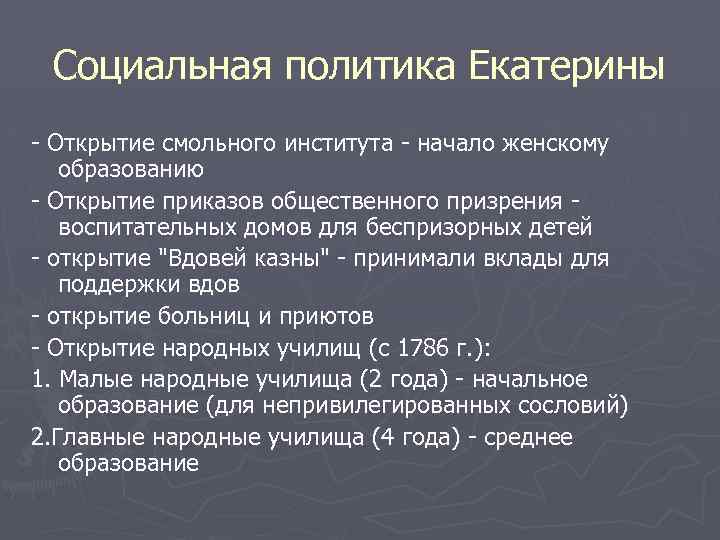 Социальная политика Екатерины

- Открытие смольного института - начало женскому образованию

- Открытие приказов общественного призрения - воспитательных домов для беспризорных детей

- открытие "Вдовей казны" - принимали вклады для поддержки вдов

- открытие больниц и приютов

- Открытие народных училищ (с 1786 г.):

1. Малые народные училища (2 года) - начальное образование (для непривилегированных сословий)

2.Главные народные училища (4 года) - среднее образование